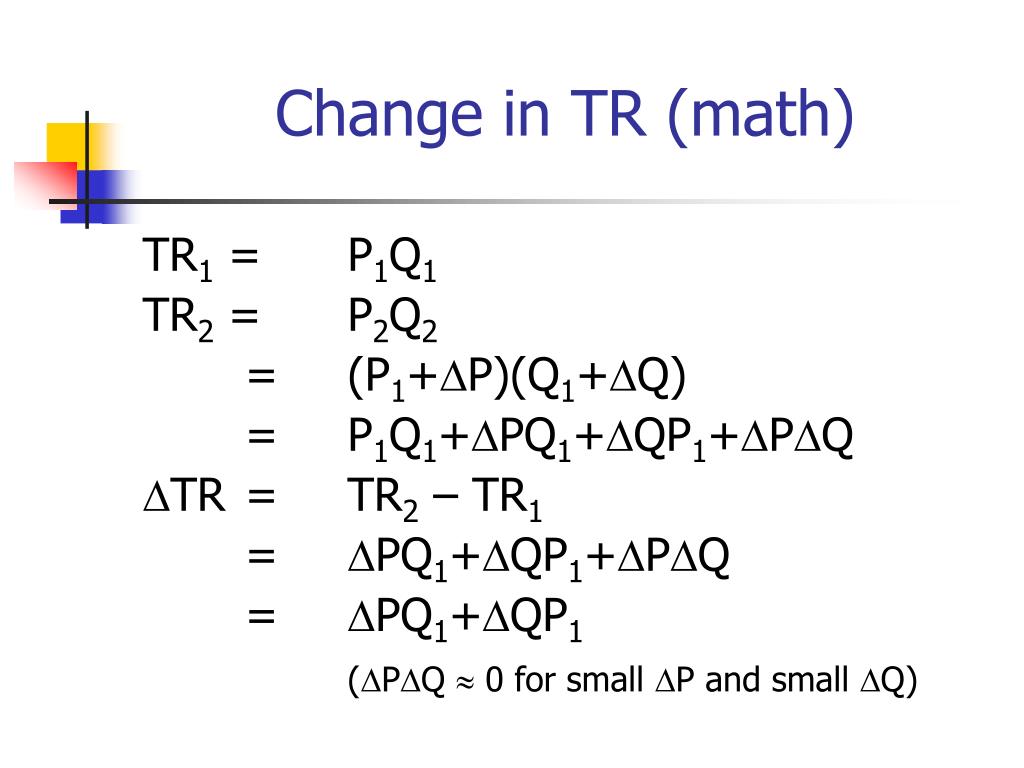 Change in TR (math)

$TR_1 = P_1Q_1$
$TR_2 = P_2Q_2$
$= (P_1+\Delta P)(Q_1+\Delta Q)$
$= P_1Q_1+\Delta PQ_1+\Delta QP_1+\Delta P\Delta Q$
$\Delta TR = TR_2 - TR_1$
$= \Delta PQ_1+\Delta QP_1+\Delta P\Delta Q$
$= \Delta PQ_1+\Delta QP_1$
($\Delta P\Delta Q \approx 0$ for small $\Delta P$ and small $\Delta Q$)